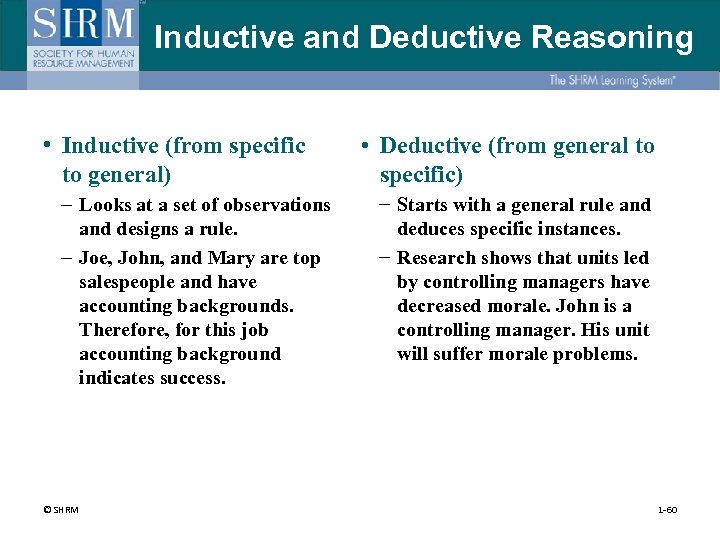 SHRM
SOCIETY FOR HUMAN RESOURCE MANAGEMENT

Inductive and Deductive Reasoning

The SHRM Learning System®

• Inductive (from specific to general)
– Looks at a set of observations and designs a rule.
– Joe, John, and Mary are top salespeople and have accounting backgrounds. Therefore, for this job accounting background indicates success.

• Deductive (from general to specific)
– Starts with a general rule and deduces specific instances.
– Research shows that units led by controlling managers have decreased morale. John is a controlling manager. His unit will suffer morale problems.

© SHRM

1-60